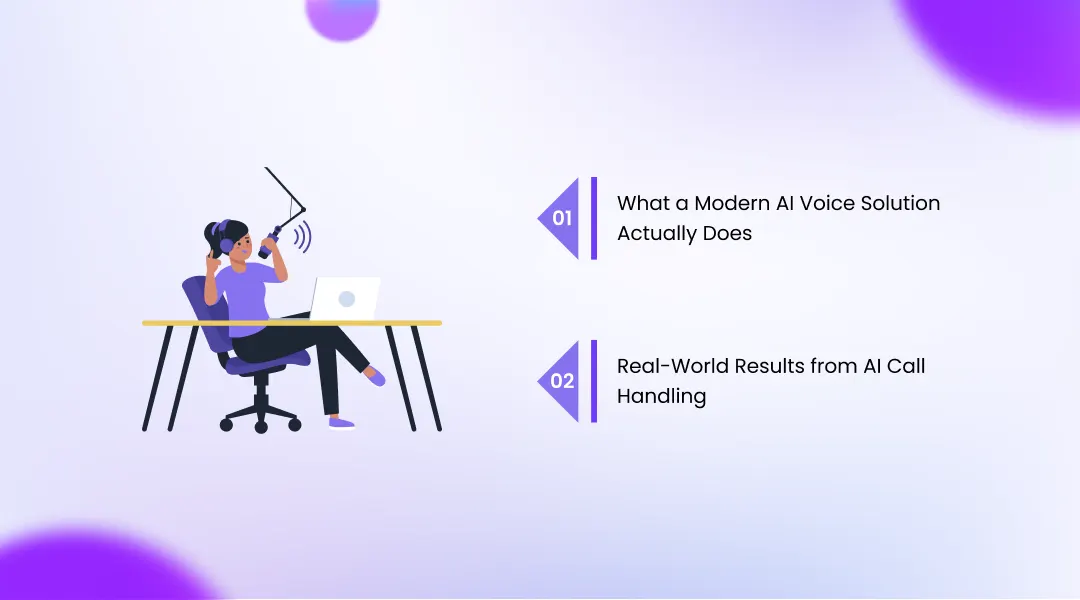 01

What a Modern AI Voice Solution Actually Does

02

Real-World Results from AI Call Handling